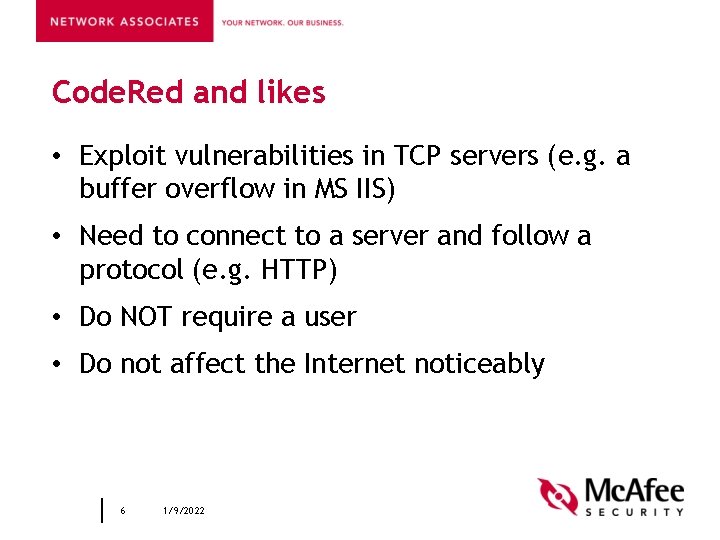 NETWORK ASSOCIATES YOUR NETWORK. OUR BUSINESS.

CodeRed and likes

• Exploit vulnerabilities in TCP servers (e.g. a buffer overflow in MS IIS)

• Need to connect to a server and follow a protocol (e.g. HTTP)

• Do NOT require a user

• Do not affect the Internet noticeably

6 1/9/2022

McAfee SECURITY